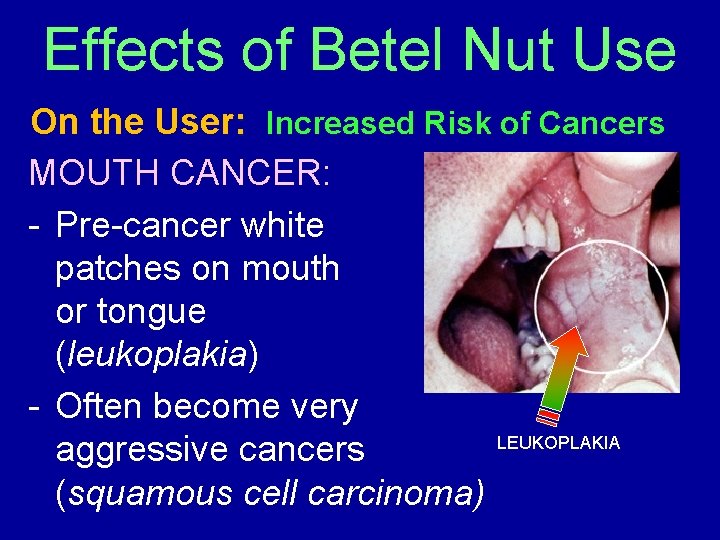 Effects of Betel Nut Use

On the User: Increased Risk of Cancers

MOUTH CANCER:

- Pre-cancer white patches on mouth or tongue (leukoplakia)

- Often become very aggressive cancers (squamous cell carcinoma)

LEUKOPLAKIA